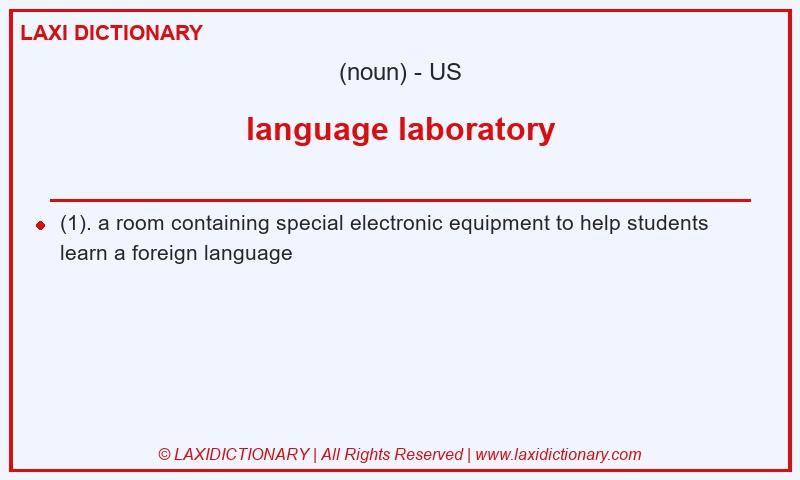 LAXI DICTIONARY

(noun) - US

language laboratory

(1). a room containing special electronic equipment to help students learn a foreign language

© LAXIDICTIONARY | All Rights Reserved | www.laxidictionary.com